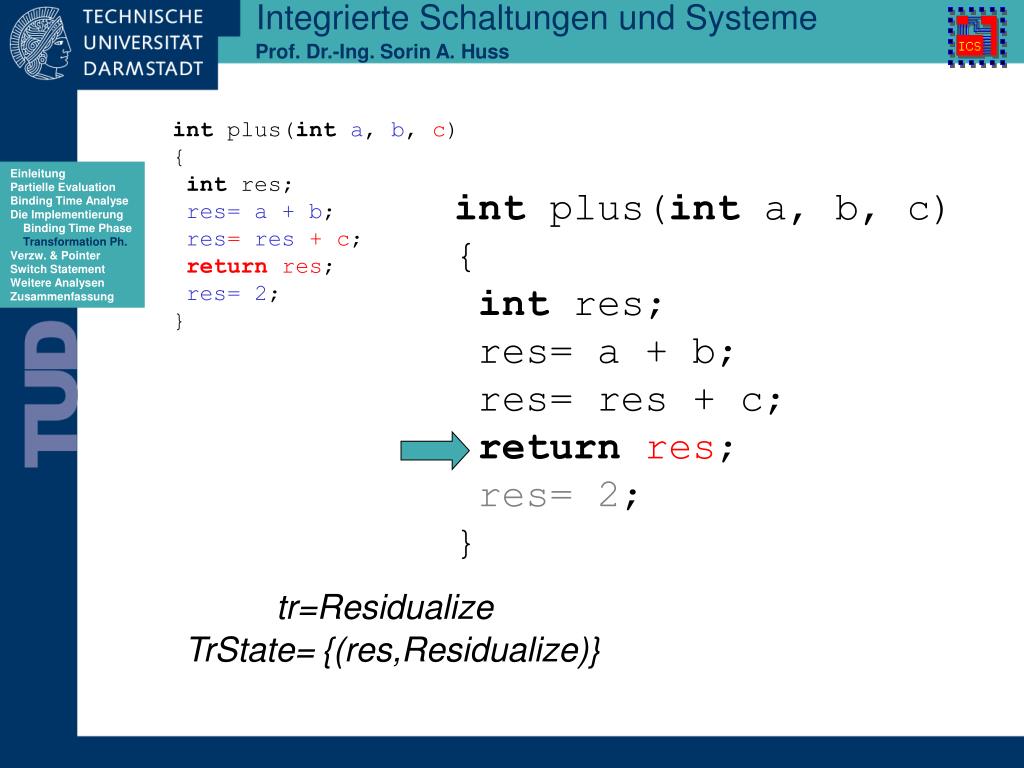 TECHNISCHE UNIVERSITÄT DARMSTADT

Integrierte Schaltungen und Systeme
Prof. Dr.-Ing. Sorin A. Huss

ICS

Einleitung
Partielle Evaluation
Binding Time Analyse
Die Implementierung
Binding Time Phase
Transformation Ph.
Verzw. & Pointer
Switch Statement
Weitere Analysen
Zusammenfassung

TUD

int plus(int a, b, c)
{
int res;
res= a + b;
res= res + c;
return res;
res= 2;
}

int plus(int a, b, c)
{
int res;
res= a + b;
res= res + c;
return res;
res= 2;
}

tr=Residualize
TrState= {(res,Residualize)}